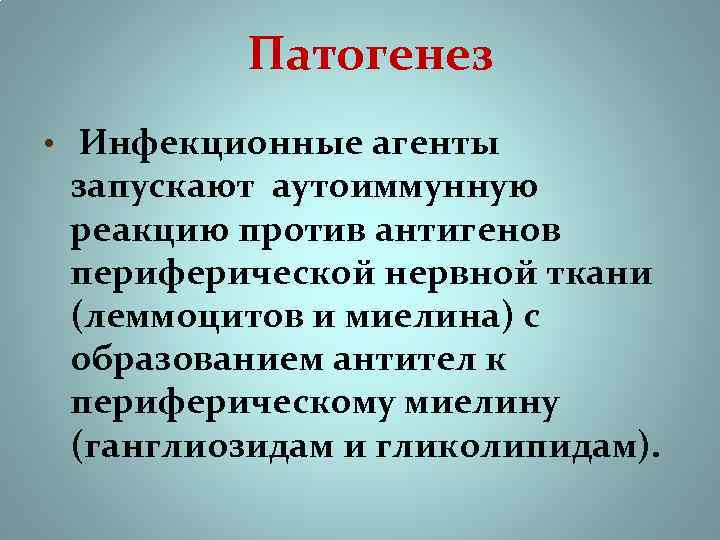 Патогенез

• Инфекционные агенты запускают аутоиммунную реакцию против антигенов периферической нервной ткани (леммоцитов и миелина) с образованием антител к периферическому миелину (ганглиозидам и гликолипидам).